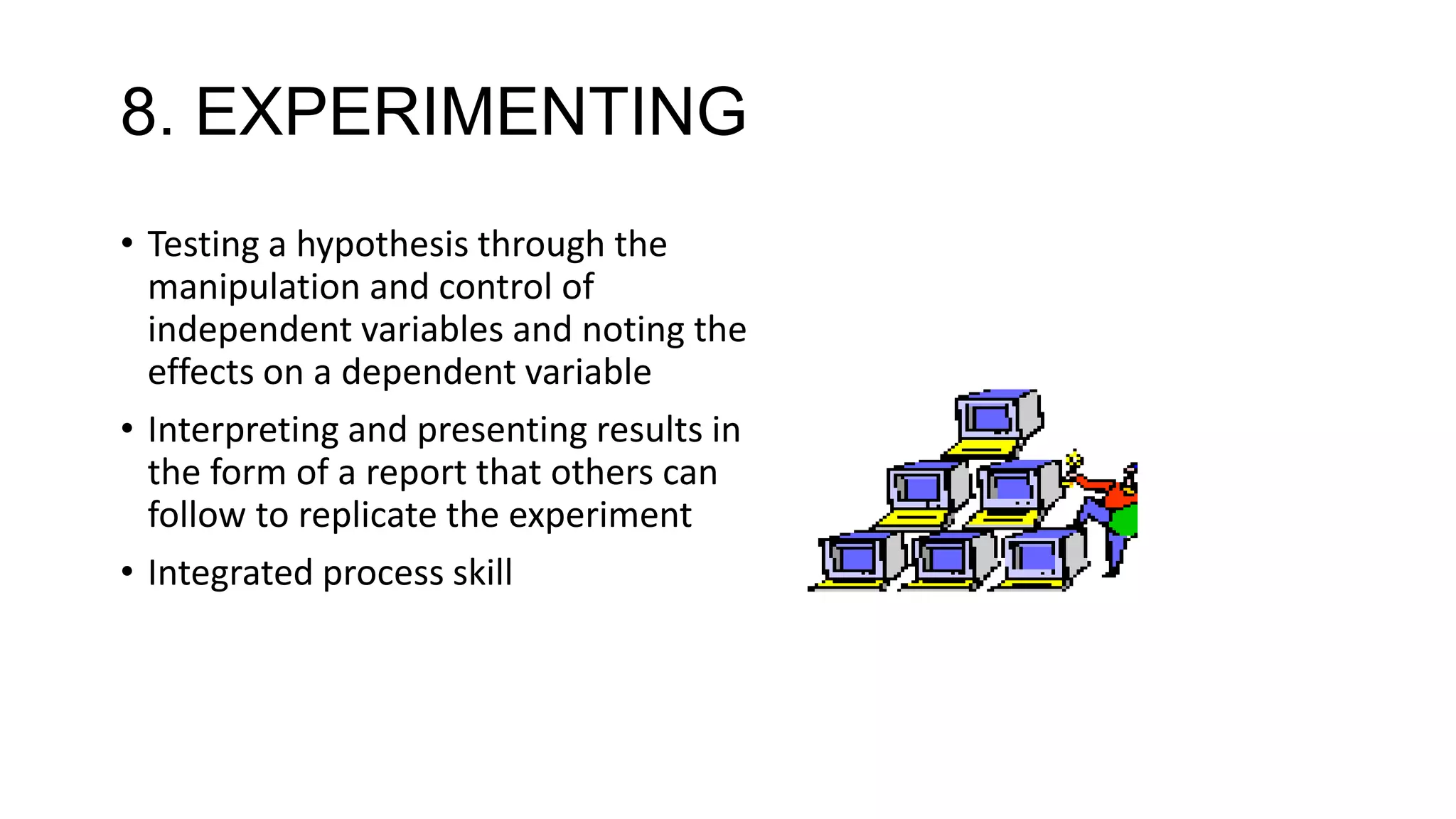 8. EXPERIMENTING

• Testing a hypothesis through the manipulation and control of independent variables and noting the effects on a dependent variable

• Interpreting and presenting results in the form of a report that others can follow to replicate the experiment

• Integrated process skill